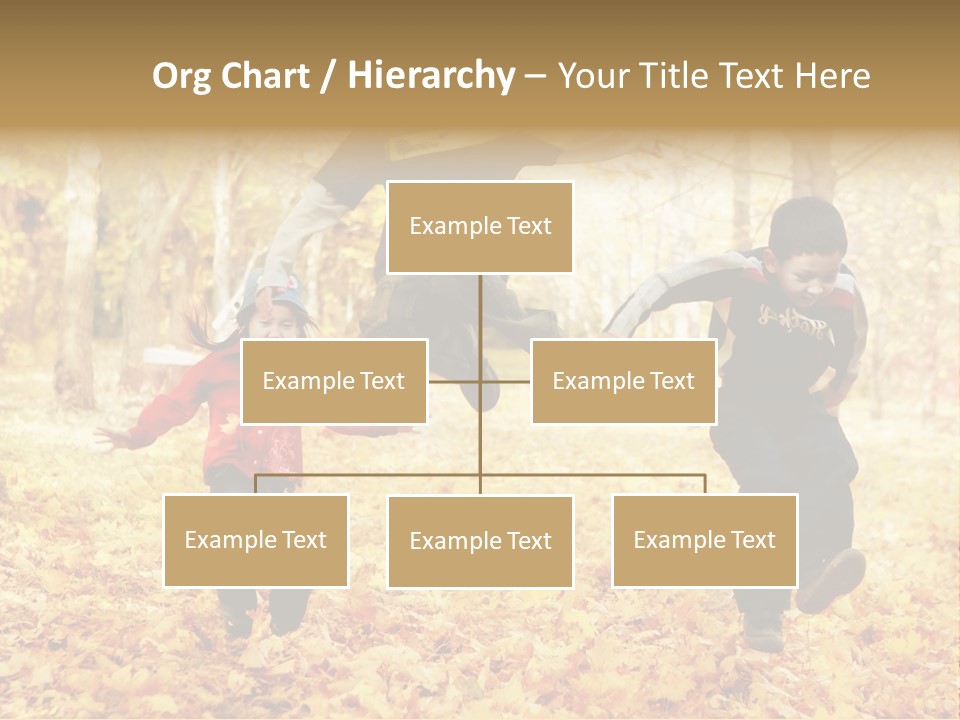 Org Chart / Hierarchy – Your Title Text Here

Example Text

Example Text

Example Text

Example Text

Example Text

Example Text